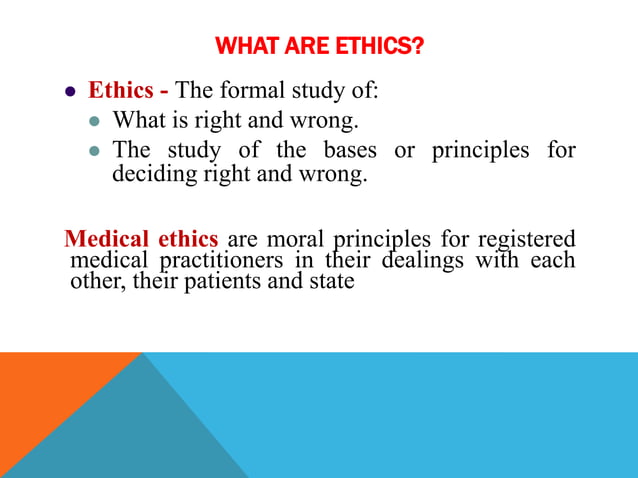 WHAT ARE ETHICS?

- Ethics - The formal study of:
  - What is right and wrong.
  - The study of the bases or principles for deciding right and wrong.

Medical ethics are moral principles for registered medical practitioners in their dealings with each other, their patients and state